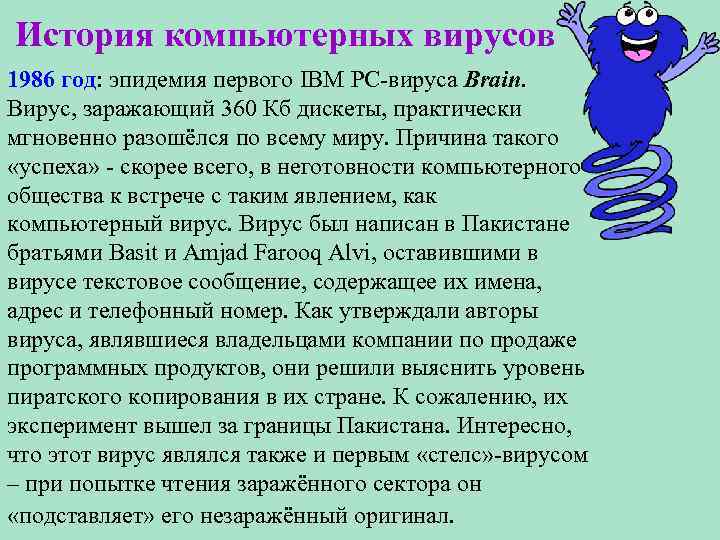 История компьютерных вирусов

1986 год: эпидемия первого IBM PC-вируса Brain. Вирус, заражающий 360 Кб дискеты, практически мгновенно разошёлся по всему миру. Причина такого «успеха» - скорее всего, в неготовности компьютерного общества к встрече с таким явлением, как компьютерный вирус. Вирус был написан в Пакистане братьями Basit и Amjad Farooq Alvi, оставившими в вирусе текстовое сообщение, содержащее их имена, адрес и телефонный номер. Как утверждали авторы вируса, являвшиеся владельцами компании по продаже программных продуктов, они решили выяснить уровень пиратского копирования в их стране. К сожалению, их эксперимент вышел за границы Пакистана. Интересно, что этот вирус являлся также и первым «стелс»-вирусом – при попытке чтения заражённого сектора он «подставляет» его незаражённый оригинал.